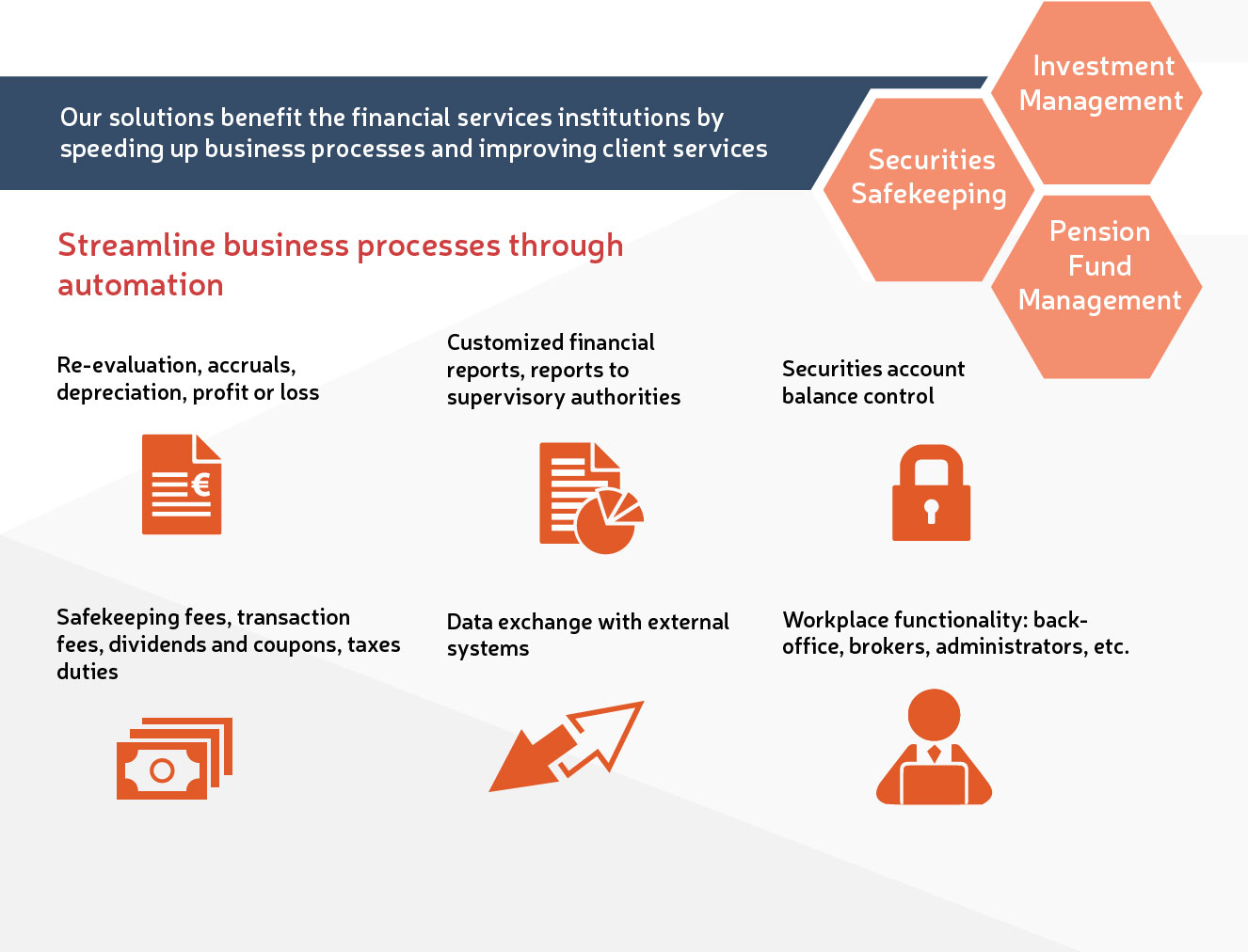 Our solutions benefit the financial services institutions by speeding up business processes and improving client services

Investment Management

Securities Safekeeping

Pension Fund Management

Streamline business processes through automation

Re-evaluation, accruals, depreciation, profit or loss

Customized financial reports, reports to supervisory authorities

Securities account balance control

Safekeeping fees, transaction fees, dividends and coupons, taxes duties

Data exchange with external systems

Workplace functionality: back-office, brokers, administrators, etc.